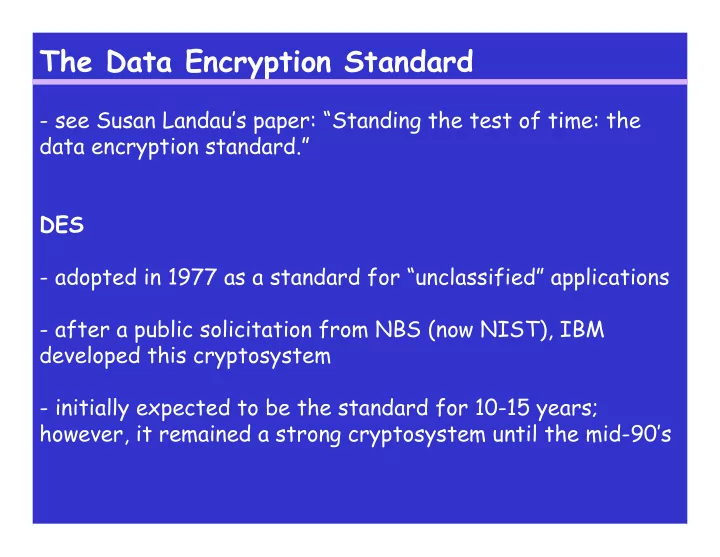 The Data Encryption Standard

- see Susan Landau’s paper: “Standing the test of time: the data encryption standard.”

DES

- adopted in 1977 as a standard for “unclassified” applications

- after a public solicitation from NBS (now NIST), IBM developed this cryptosystem

- initially expected to be the standard for 10-15 years; however, it remained a strong cryptosystem until the mid-90’s